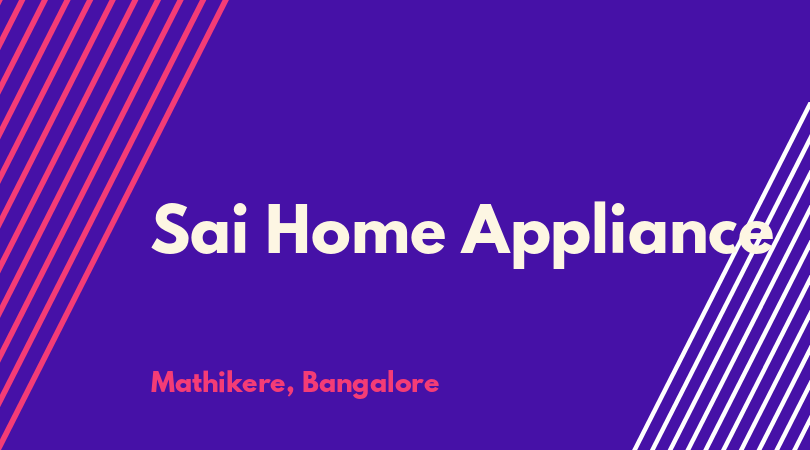 Sai Home Appliance

Mathikere, Bangalore